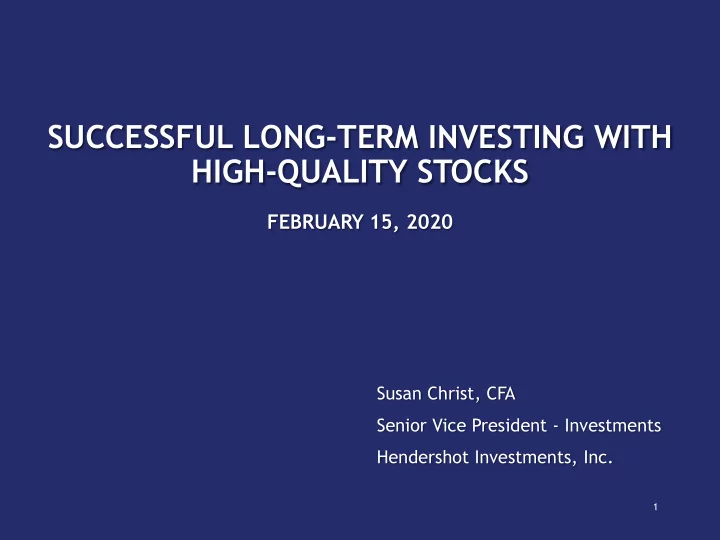 SUCCESSFUL LONG-TERM INVESTING WITH HIGH-QUALITY STOCKS

FEBRUARY 15, 2020

Susan Christ, CFA

Senior Vice President - Investments

Hendershot Investments, Inc.

1